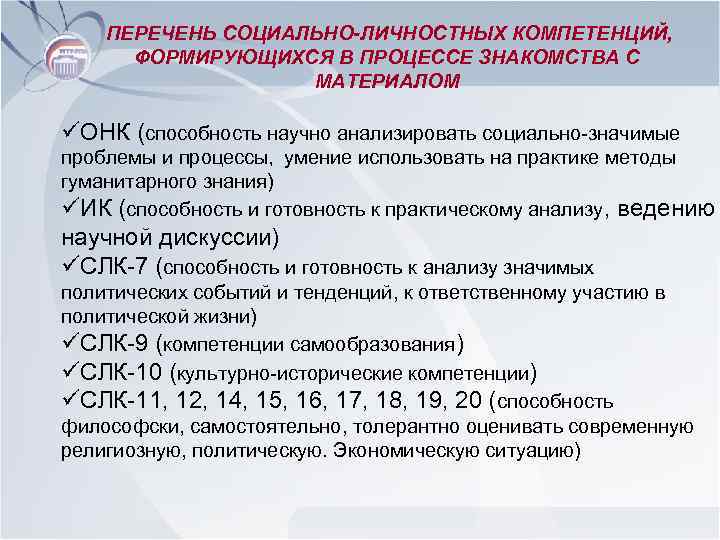 ПЕРЕЧЕНЬ СОЦИАЛЬНО-ЛИЧНОСТНЫХ КОМПЕТЕНЦИЙ, ФОРМИРУЮЩИХСЯ В ПРОЦЕССЕ ЗНАКОМСТВА С МАТЕРИАЛОМ

✓ОНК (способность научно анализировать социально-значимые проблемы и процессы, умение использовать на практике методы гуманитарного знания)

✓ИК (способность и готовность к практическому анализу, ведению научной дискуссии)

✓СЛК-7 (способность и готовность к анализу значимых политических событий и тенденций, к ответственному участию в политической жизни)

✓СЛК-9 (компетенции самообразования)

✓СЛК-10 (культурно-исторические компетенции)

✓СЛК-11, 12, 14, 15, 16, 17, 18, 19, 20 (способность философски, самостоятельно, толерантно оценивать современную религиозную, политическую. Экономическую ситуацию)